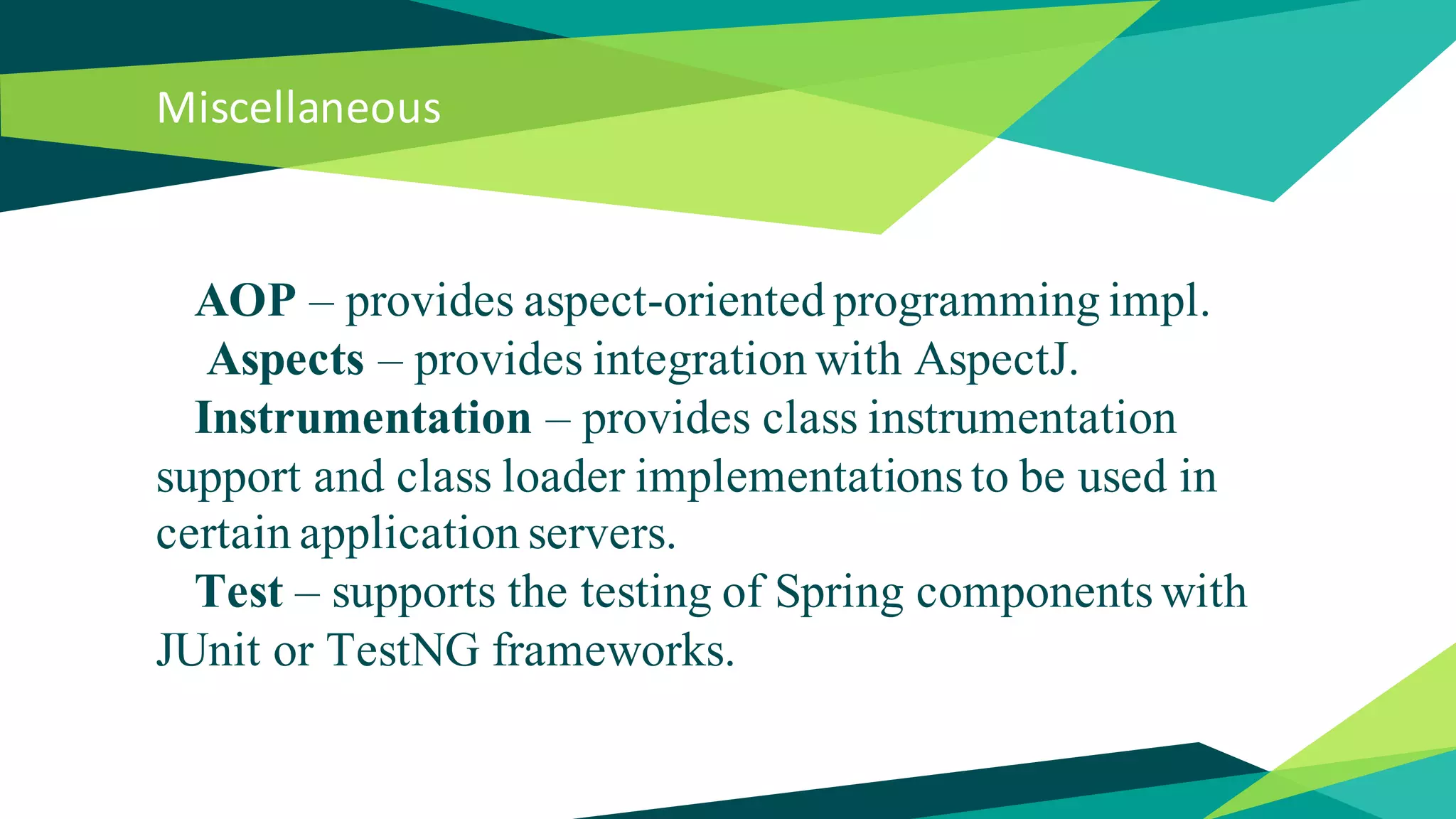 Miscellaneous

AOP – provides aspect-oriented programming impl.

Aspects – provides integration with AspectJ.

Instrumentation – provides class instrumentation support and class loader implementations to be used in certain application servers.

Test – supports the testing of Spring components with JUnit or TestNG frameworks.